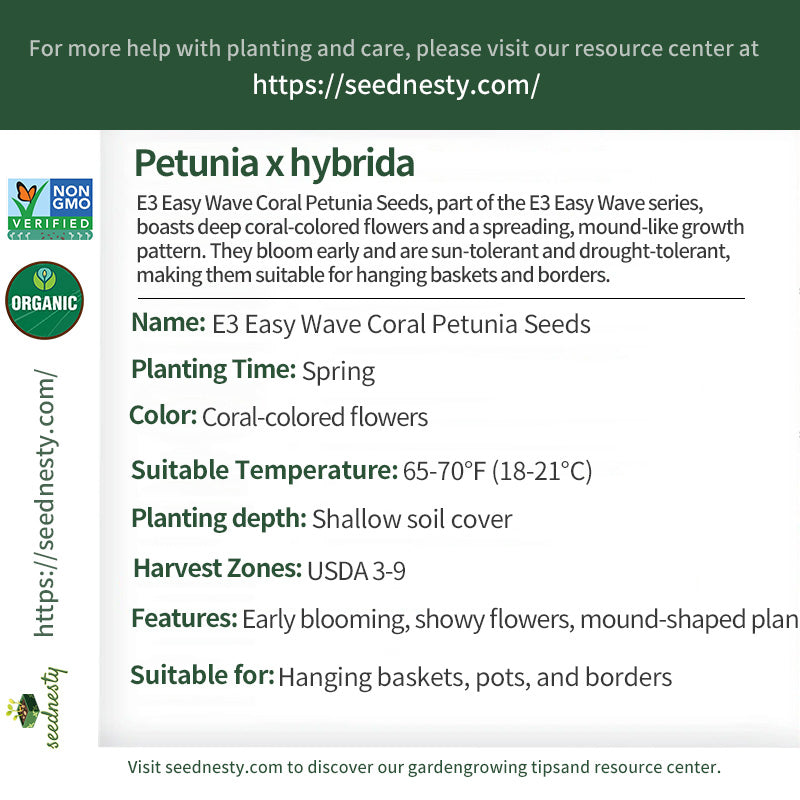 For more help with planting and care, please visit our resource center at
https://seednesty.com/

NON GMO VERIFIED

ORGANIC

https://seednesty.com/

seednesty

Petunia x hybrida

E3 Easy Wave Coral Petunia Seeds, part of the E3 Easy Wave series, boasts deep coral-colored flowers and a spreading, mound-like growth pattern. They bloom early and are sun-tolerant and drought-tolerant, making them suitable for hanging baskets and borders.

Name: E3 Easy Wave Coral Petunia Seeds

Planting Time: Spring

Color: Coral-colored flowers

Suitable Temperature: 65-70°F (18-21°C)

Planting depth: Shallow soil cover

Harvest Zones: USDA 3-9

Features: Early blooming, showy flowers, mound-shaped plan

Suitable for: Hanging baskets, pots, and borders

Visit seednesty.com to discover our gardengrowing tipsand resource center.